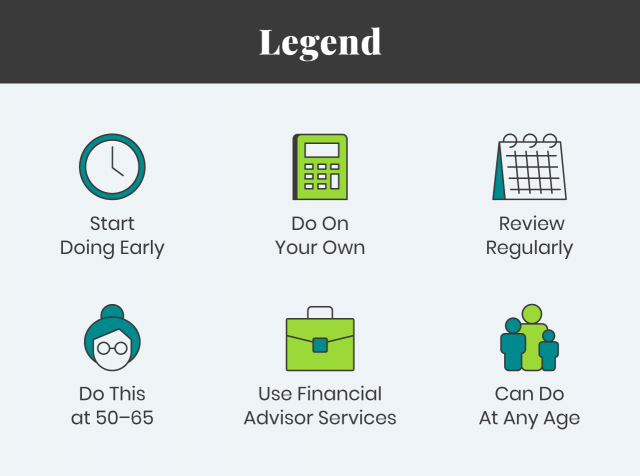 Legend

Start Doing Early

Do On Your Own

Review Regularly

Do This at 50–65

Use Financial Advisor Services

Can Do At Any Age